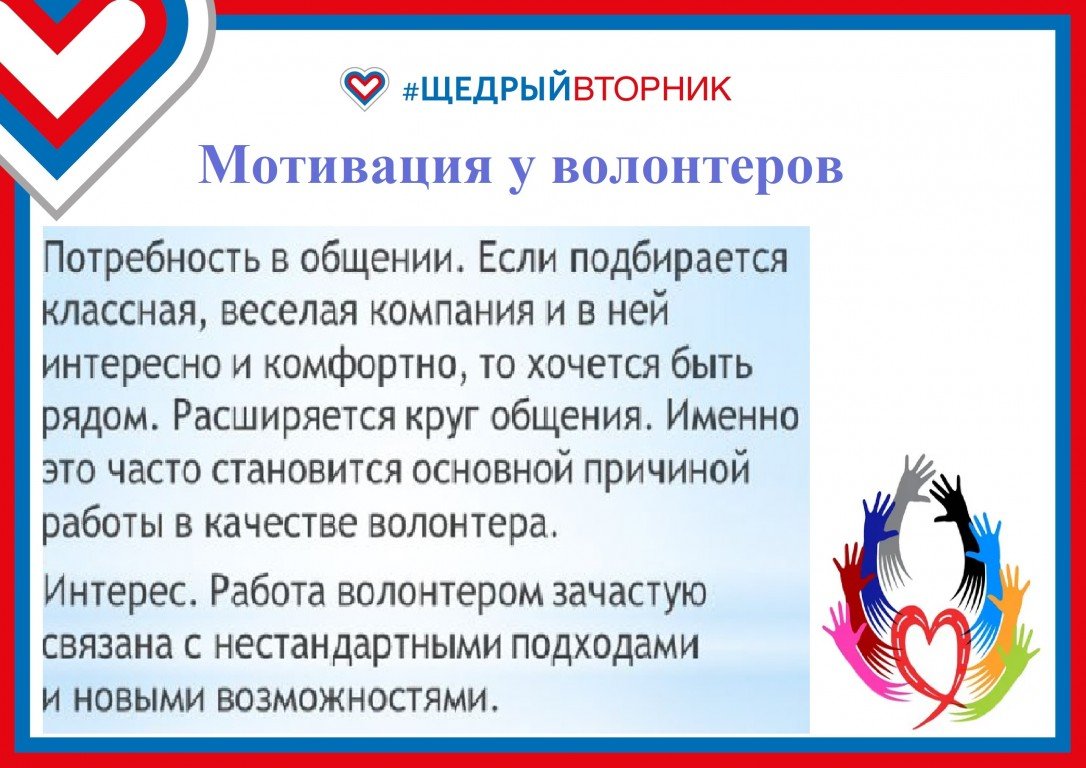 #ЩЕДРЫЙВТОРНИК

Мотивация у волонтеров

Потребность в общении. Если подбирается классная, веселая компания и в ней интересно и комфортно, то хочется быть рядом. Расширяется круг общения. Именно это часто становится основной причиной работы в качестве волонтера.

Интерес. Работа волонтером зачастую связана с нестандартными подходами и новыми возможностями.